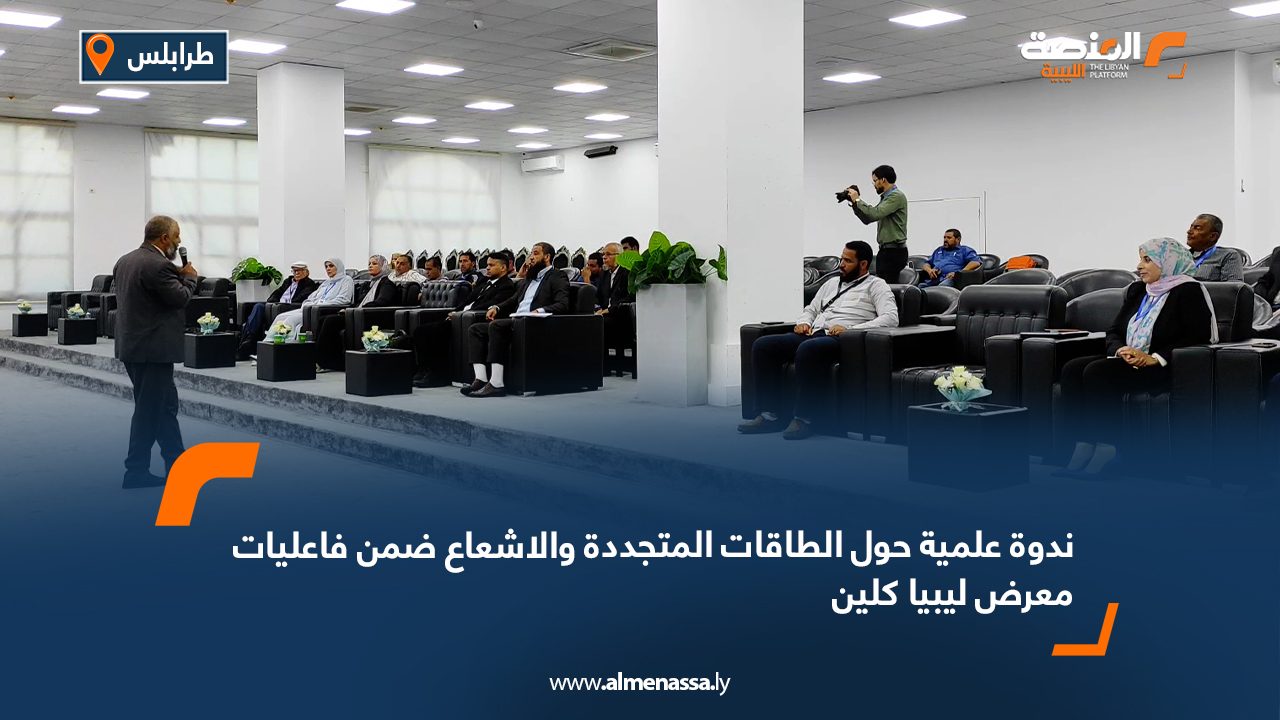 طرابلس

المنصة الليبية
THE LIBYAN PLATFORM

ندوة علمية حول الطاقات المتجددة والاشعاع ضمن فاعليات معرض ليبيا كلين

www.almenassa.ly